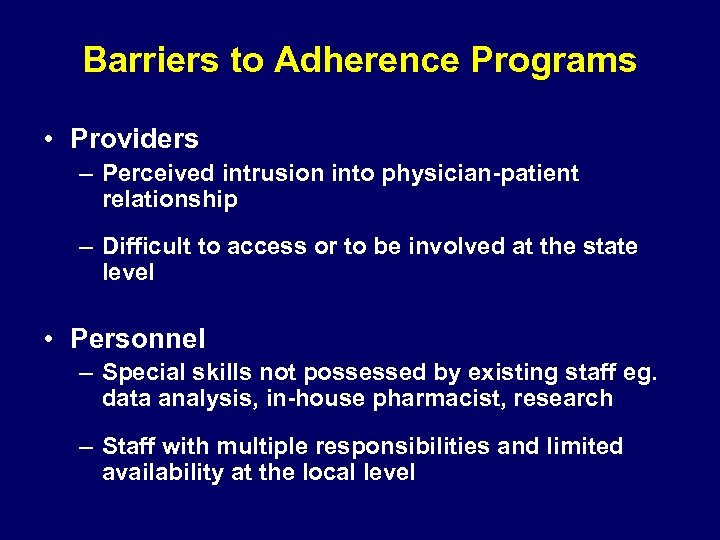 Barriers to Adherence Programs

• Providers
– Perceived intrusion into physician-patient relationship
– Difficult to access or to be involved at the state level

• Personnel
– Special skills not possessed by existing staff eg. data analysis, in-house pharmacist, research
– Staff with multiple responsibilities and limited availability at the local level